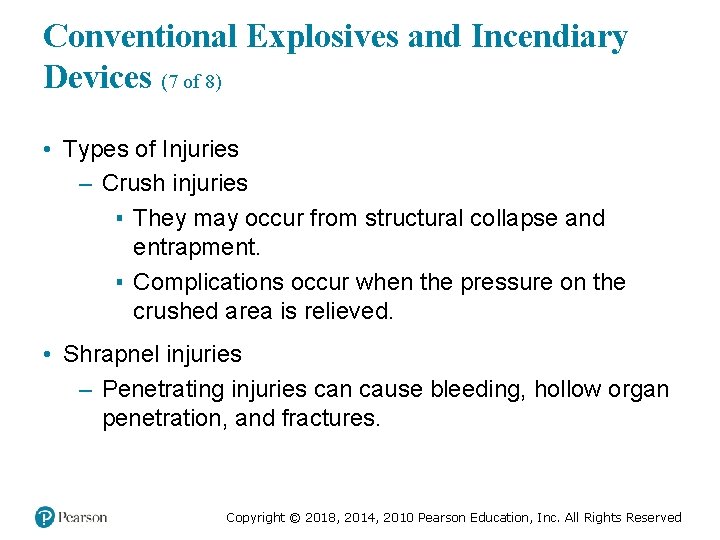 Conventional Explosives and Incendiary Devices (7 of 8)

• Types of Injuries
– Crush injuries
▪ They may occur from structural collapse and entrapment.
▪ Complications occur when the pressure on the crushed area is relieved.

• Shrapnel injuries
– Penetrating injuries can cause bleeding, hollow organ penetration, and fractures.

Pearson

Copyright © 2018, 2014, 2010 Pearson Education, Inc. All Rights Reserved